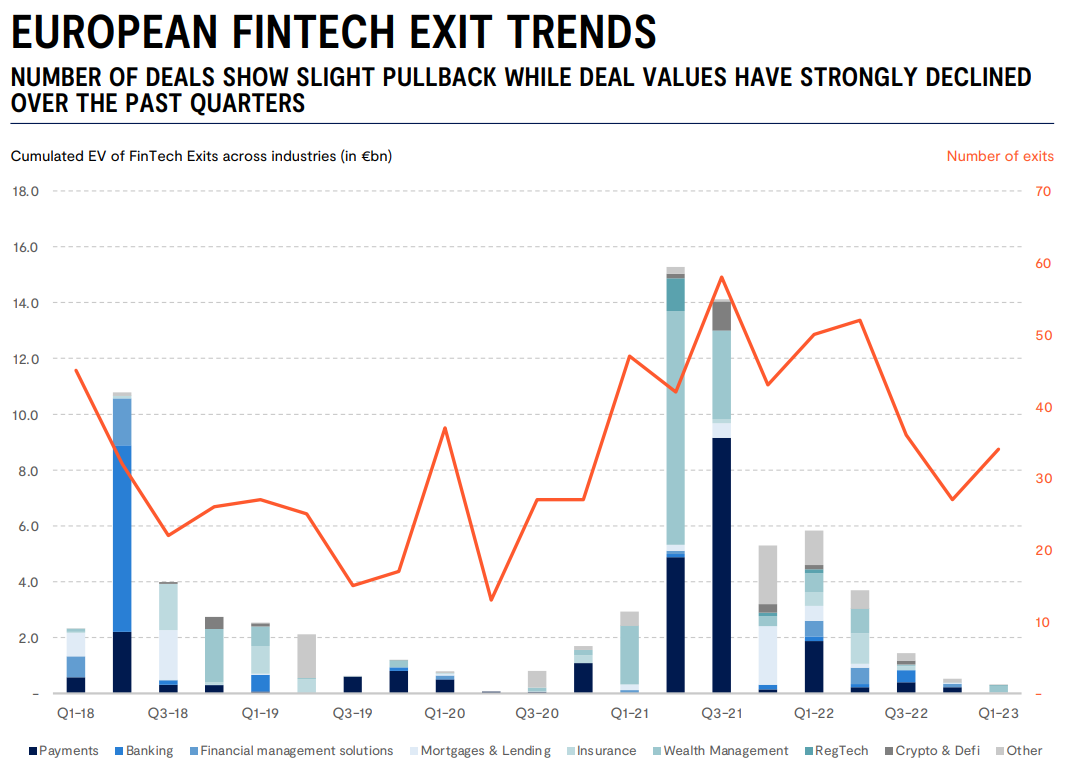 EUROPEAN FINTECH EXIT TRENDS

NUMBER OF DEALS SHOW SLIGHT PULLBACK WHILE DEAL VALUES HAVE STRONGLY DECLINED OVER THE PAST QUARTERS

Cumulated EV of FinTech Exits across industries (in €bn)

Number of exits

18.0
16.0
14.0
12.0
10.0
8.0
6.0
4.0
2.0
-

70
60
50
40
30
20
10
0

Q1-18
Q3-18
Q1-19
Q3-19
Q1-20
Q3-20
Q1-21
Q3-21
Q1-22
Q3-22
Q1-23

Payments
Banking
Financial management solutions
Mortgages & Lending
Insurance
Wealth Management
RegTech
Crypto & Defi
Other